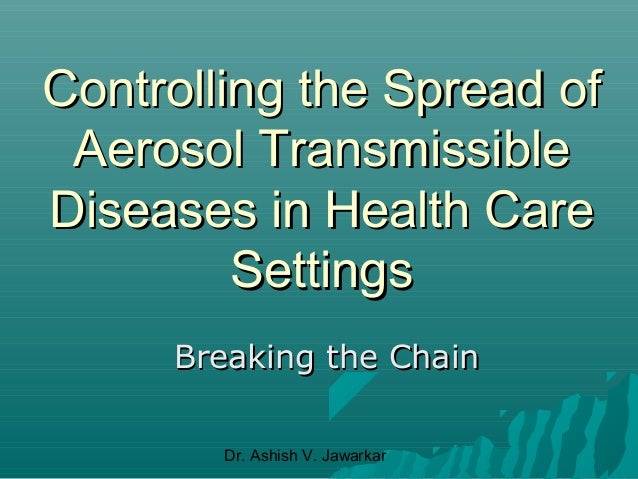 Controlling the Spread of Aerosol Transmissible Diseases in Health Care Settings

Breaking the Chain

Dr. Ashish V. Jawarkar